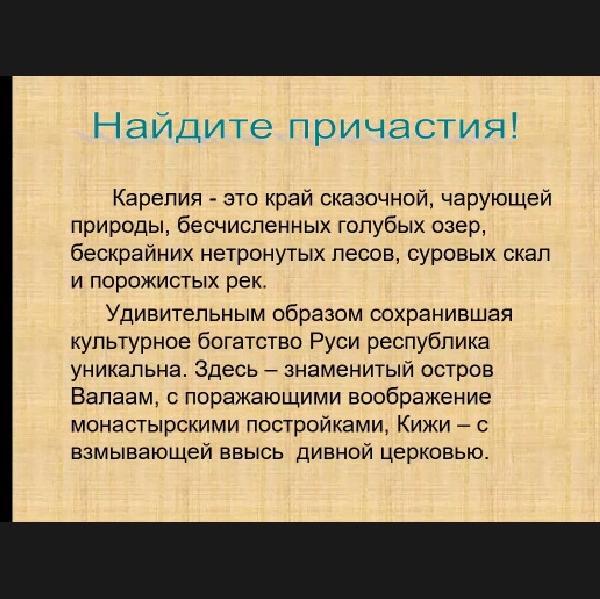 Найдите причастия!

Карелия - это край сказочной, чарующей природы, бесчисленных голубых озер, бескрайних нетронутых лесов, суровых скал и порожистых рек.

Удивительным образом сохранившая культурное богатство Руси республика уникальна. Здесь – знаменитый остров Валаам, с поражающими воображение монастырскими постройками, Кижи – с взмывающей ввысь дивной церковью.